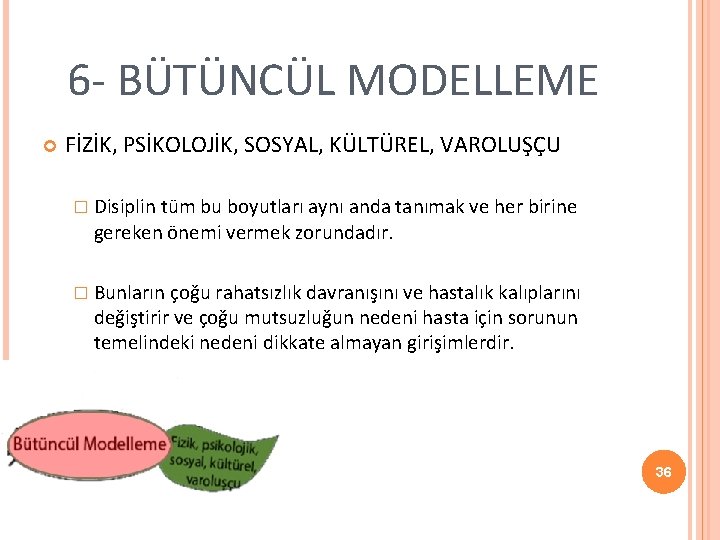 6- BÜTÜNCÜL MODELLEME

FİZİK, PSİKOLOJİK, SOSYAL, KÜLTÜREL, VAROLUŞÇU

Disiplin tüm bu boyutları aynı anda tanımak ve her birine gereken önemi vermek zorundadır.

Bunların çoğu rahatsızlık davranışını ve hastalık kalıplarını değiştirir ve çoğu mutsuzluğun nedeni hasta için sorunun temelindeki nedeni dikkate almayan girişimlerdir.

Bütüncül Modelleme

Fizik, psikolojik, sosyal, kültürel, varoluşçu

36